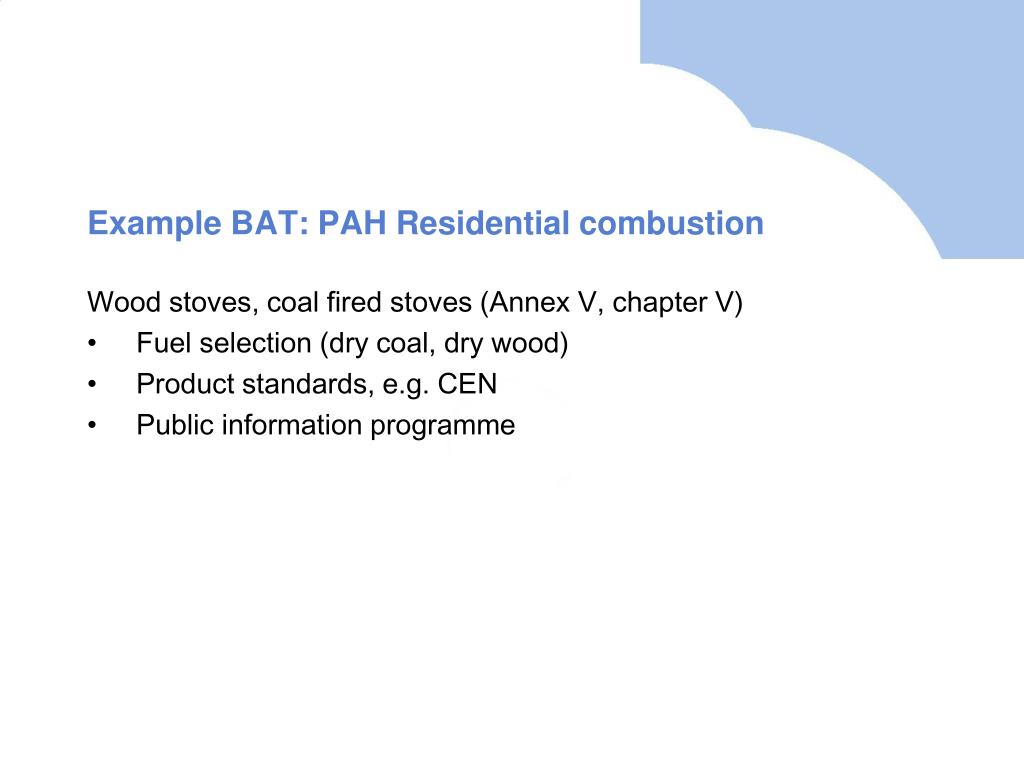 Example BAT: PAH Residential combustion

Wood stoves, coal fired stoves (Annex V, chapter V)
• Fuel selection (dry coal, dry wood)
• Product standards, e.g. CEN
• Public information programme